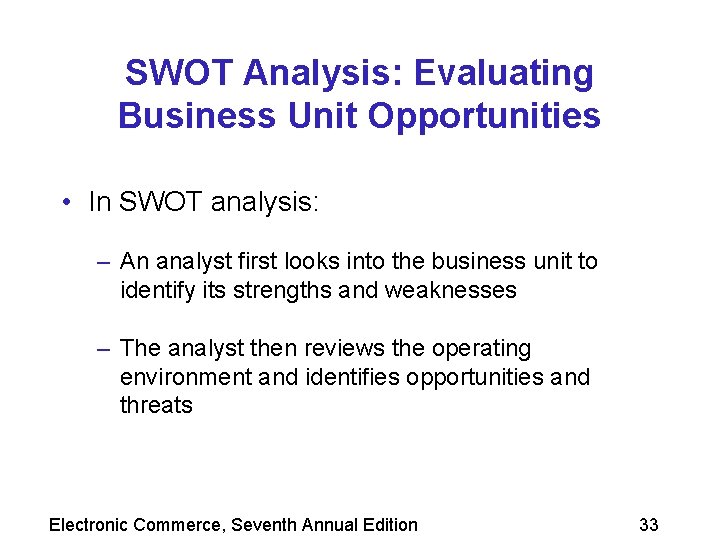 SWOT Analysis: Evaluating Business Unit Opportunities

• In SWOT analysis:

– An analyst first looks into the business unit to identify its strengths and weaknesses

– The analyst then reviews the operating environment and identifies opportunities and threats

Electronic Commerce, Seventh Annual Edition

33